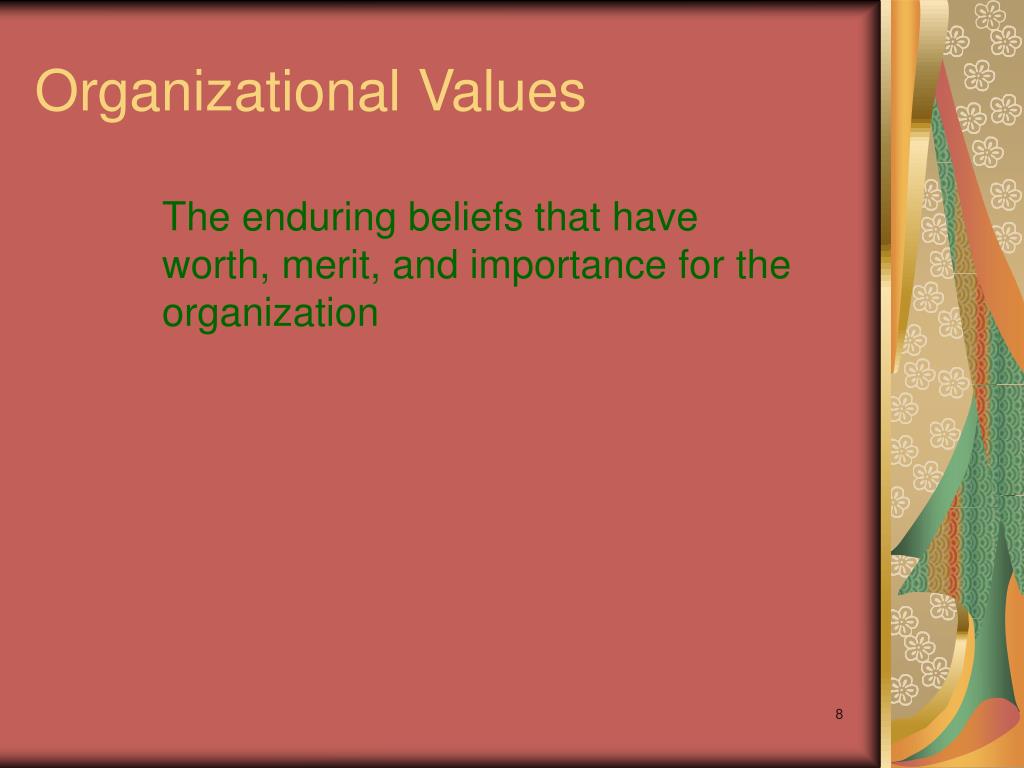 Organizational Values

The enduring beliefs that have worth, merit, and importance for the organization

8